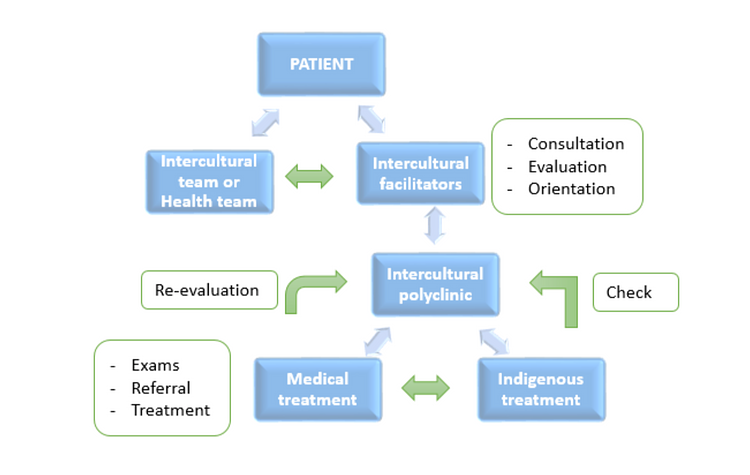 PATIENT

Intercultural team or Health team

Intercultural facilitators

- Consultation
- Evaluation
- Orientation

Re-evaluation

Intercultural polyclinic

Check

- Exams
- Referral
- Treatment

Medical treatment

Indigenous treatment